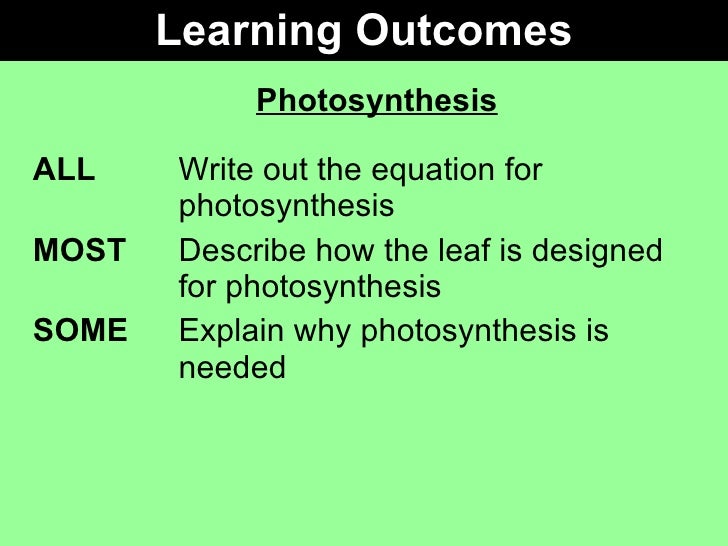 Learning Outcomes

Photosynthesis

ALL Write out the equation for photosynthesis

MOST Describe how the leaf is designed for photosynthesis

SOME Explain why photosynthesis is needed